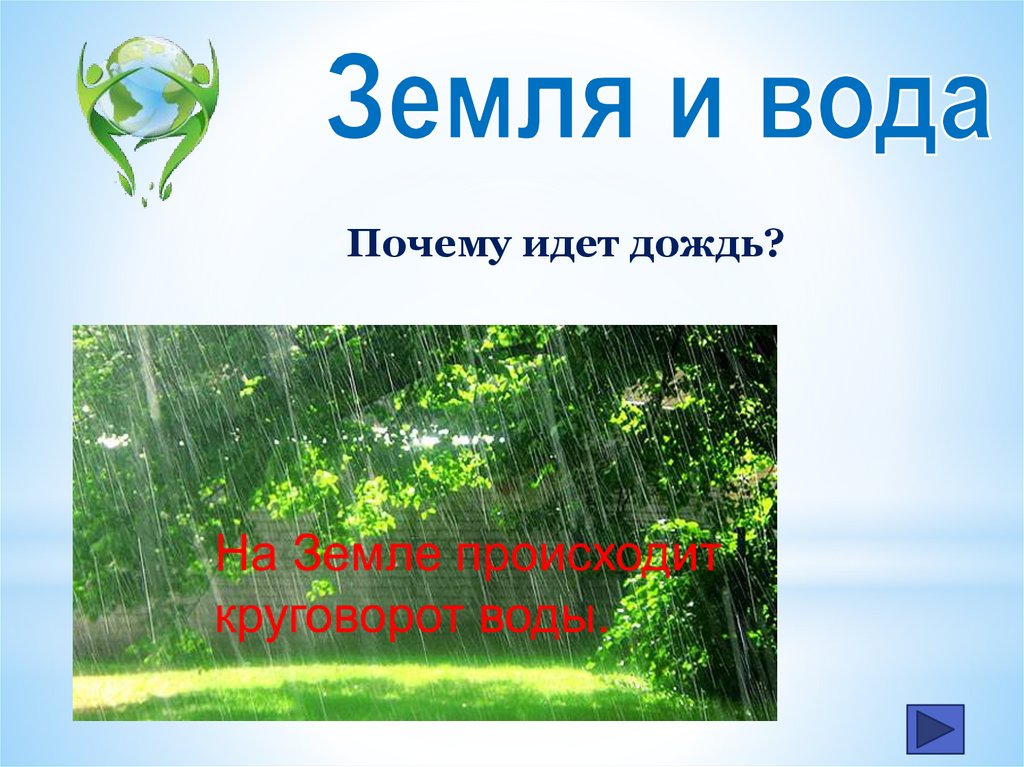 Земля и вода

Почему идет дождь?

На Земле происходит круговорот воды.